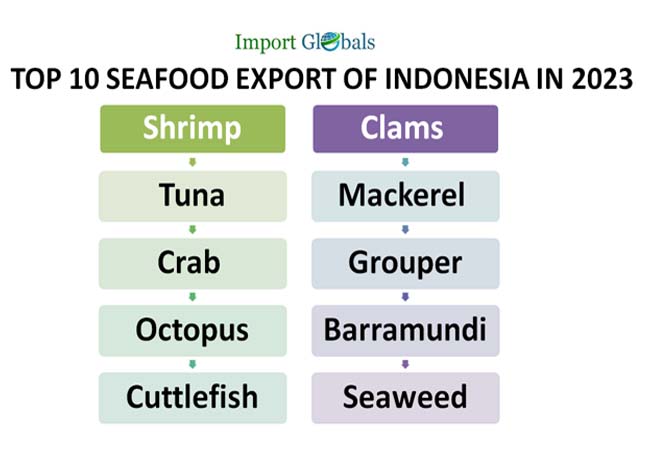 Import Globals

TOP 10 SEAFOOD EXPORT OF INDONESIA IN 2023

Shrimp

Tuna

Crab

Octopus

Cuttlefish

Clams

Mackerel

Grouper

Barramundi

Seaweed